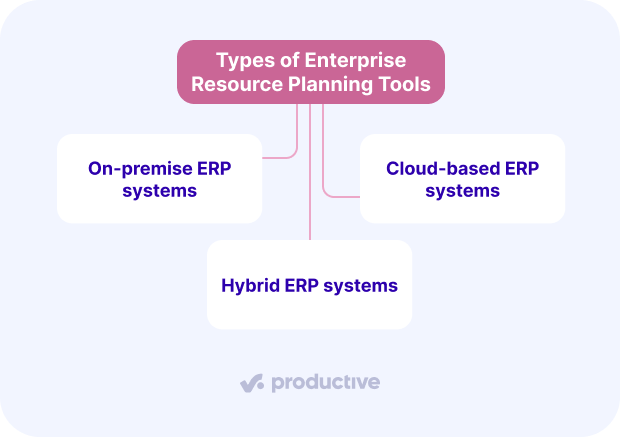 Types of Enterprise Resource Planning Tools

On-premise ERP systems

Cloud-based ERP systems

Hybrid ERP systems

productive